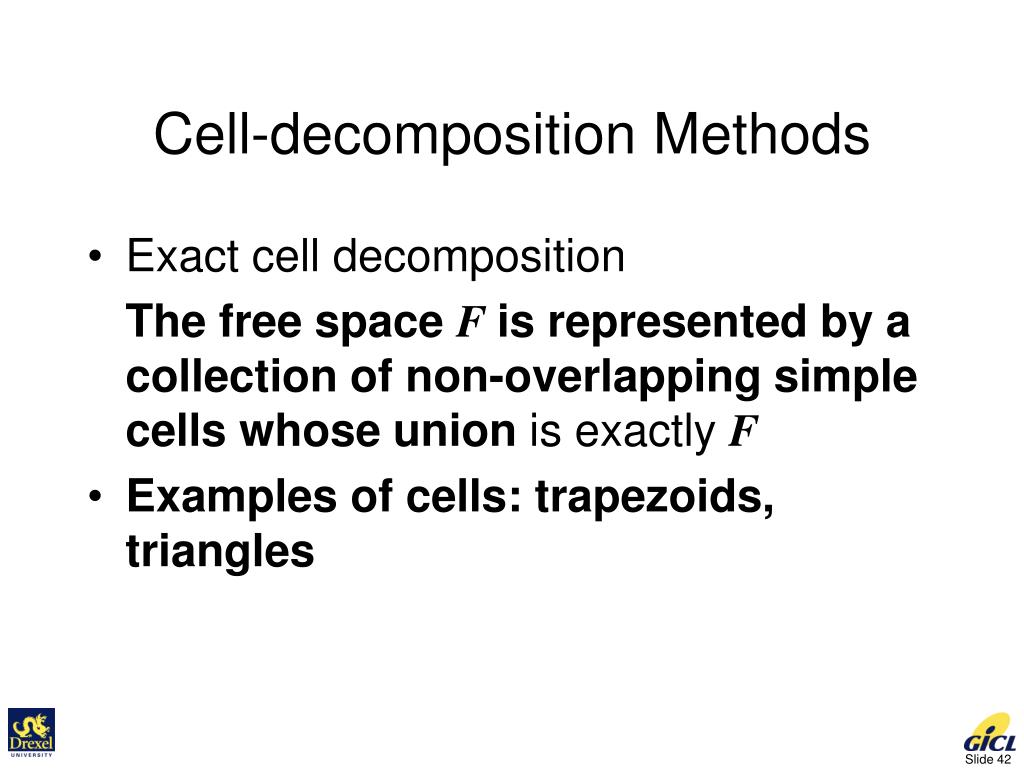 Cell-decomposition Methods

• Exact cell decomposition

The free space $F$ is represented by a collection of non-overlapping simple cells whose union is exactly $F$

• Examples of cells: trapezoids, triangles

Drexel UNIVERSITY

GICL

Slide 42